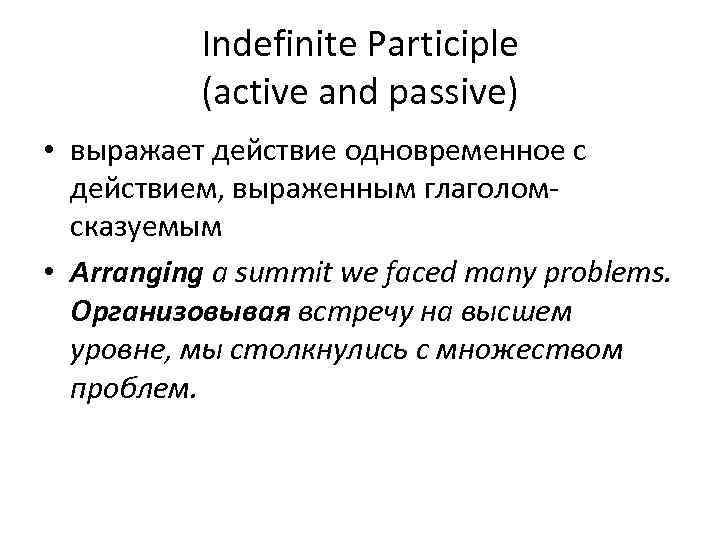 Indefinite Participle
(active and passive)

• выражает действие одновременное с действием, выраженным глаголом-сказуемым

• Arranging a summit we faced many problems. Организовывая встречу на высшем уровне, мы столкнулись с множеством проблем.